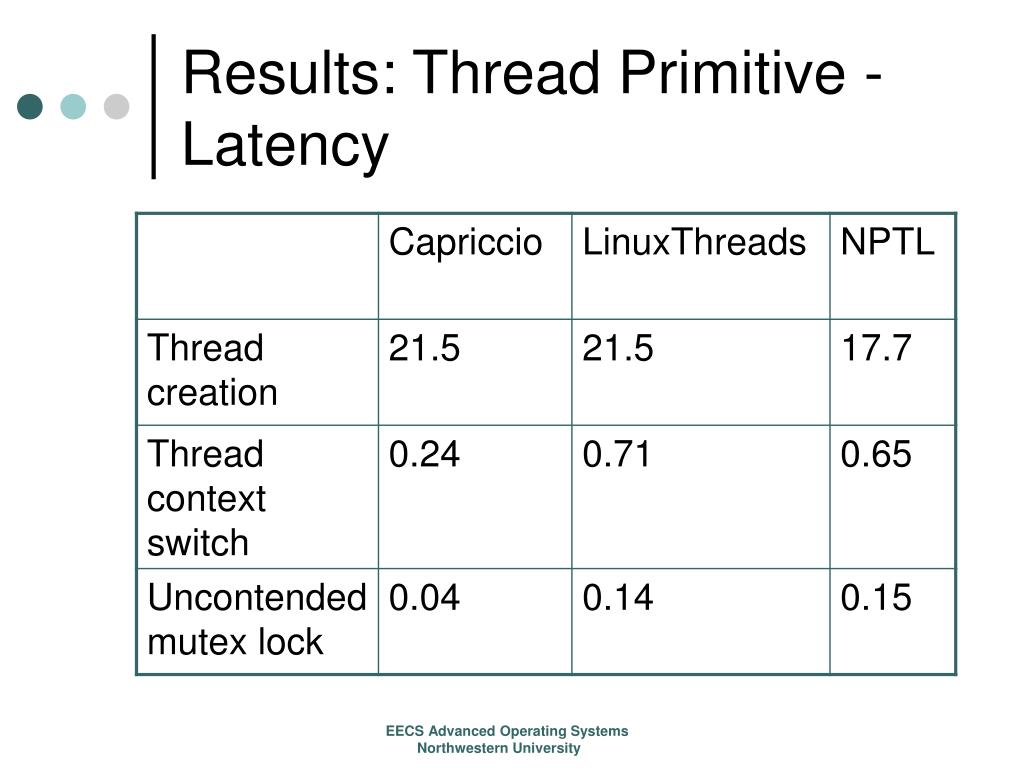 Results: Thread Primitive - Latency

| | Capriccio | LinuxThreads | NPTL |
|---|---|---|---|
| Thread creation | 21.5 | 21.5 | 17.7 |
| Thread context switch | 0.24 | 0.71 | 0.65 |
| Uncontended mutex lock | 0.04 | 0.14 | 0.15 |

EECS Advanced Operating Systems
Northwestern University